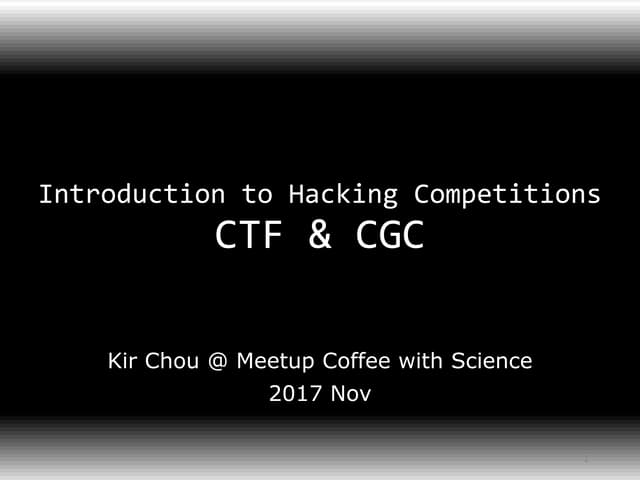 Introduction to Hacking Competitions
CTF & CGC

Kir Chou @ Meetup Coffee with Science
2017 Nov